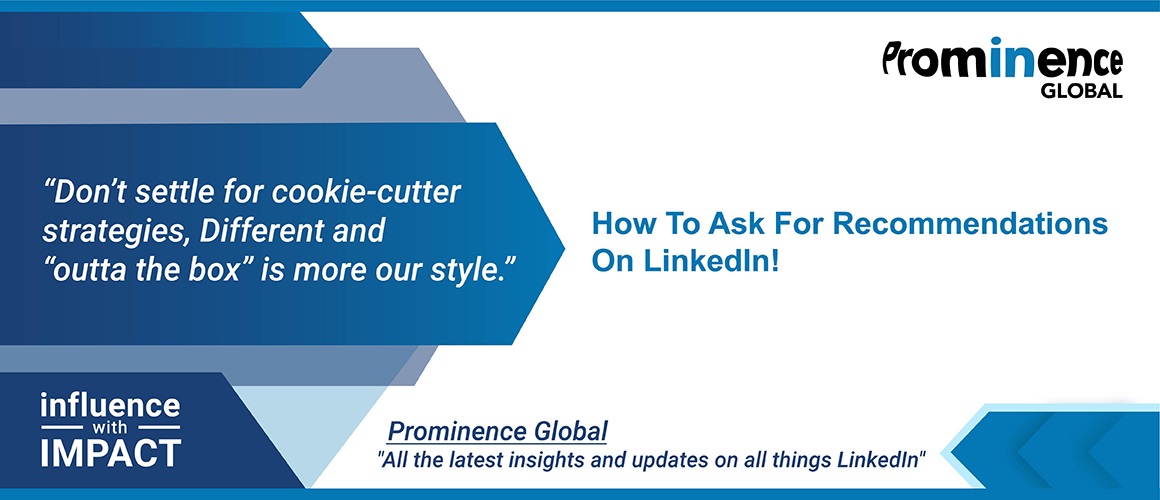 Prominence
GLOBAL

“Don’t settle for cookie-cutter strategies, Different and “outta the box” is more our style.”

How To Ask For Recommendations On LinkedIn!

influence
with
IMPACT

Prominence Global
"All the latest insights and updates on all things LinkedIn"